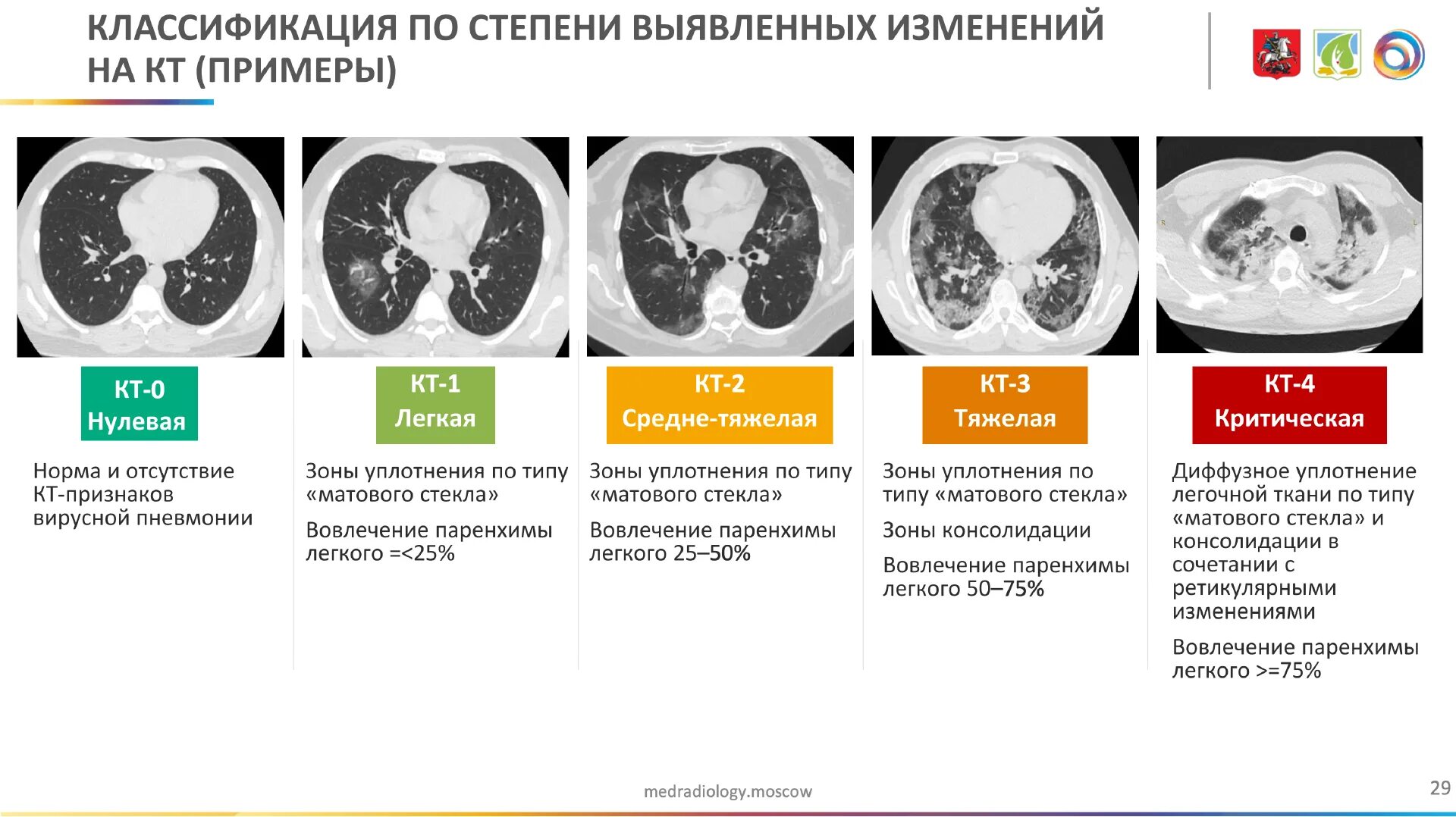 КЛАССИФИКАЦИЯ ПО СТЕПЕНИ ВЫЯВЛЕННЫХ ИЗМЕНЕНИЙ НА КТ (ПРИМЕРЫ)

КТ-0
Нулевая

Норма и отсутствие КТ-признаков вирусной пневмонии

КТ-1
Легкая

Зоны уплотнения по типу «матового стекла»

Вовлечение паренхимы легкого =<25%

КТ-2
Средне-тяжелая

Зоны уплотнения по типу «матового стекла»

Вовлечение паренхимы легкого 25–50%

КТ-3
Тяжелая

Зоны уплотнения по типу «матового стекла»

Зоны консолидации

Вовлечение паренхимы легкого 50–75%

КТ-4
Критическая

Диффузное уплотнение легочной ткани по типу «матового стекла» и консолидации в сочетании с ретикулярными изменениями

Вовлечение паренхимы легкого >=75%

medradiology.moscow

29